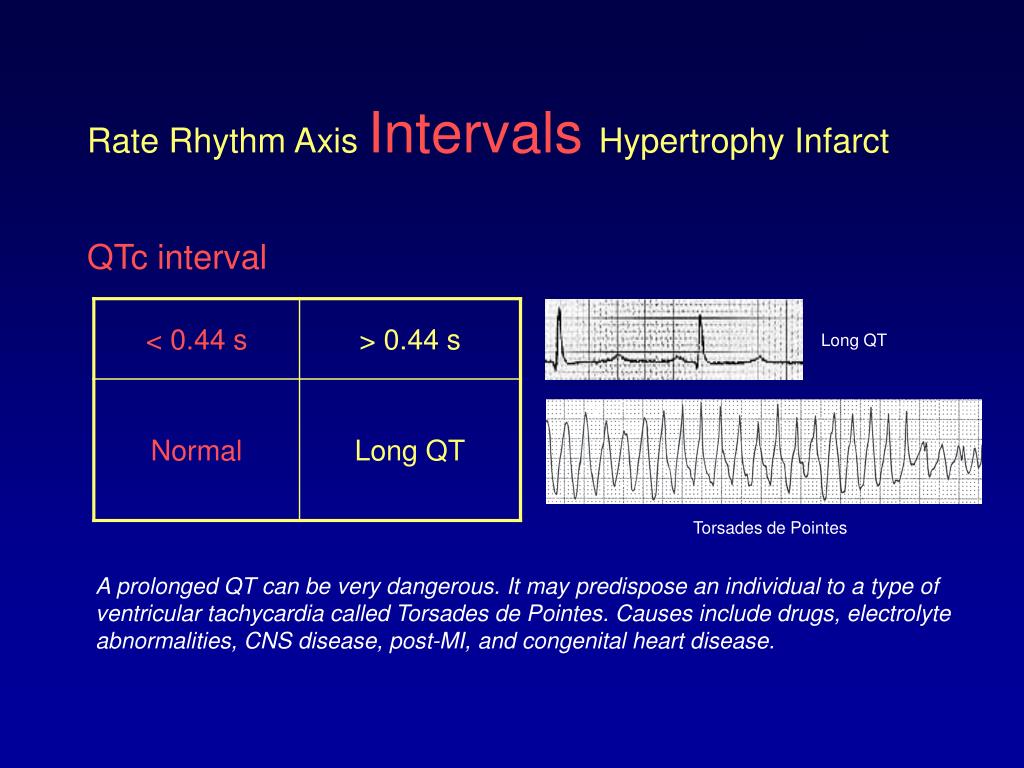 Rate Rhythm Axis Intervals Hypertrophy Infarct

QTc interval

| < 0.44 s | > 0.44 s |
|---|---|
| Normal | Long QT |

Long QT

Torsades de Pointes

A prolonged QT can be very dangerous. It may predispose an individual to a type of ventricular tachycardia called Torsades de Pointes. Causes include drugs, electrolyte abnormalities, CNS disease, post-MI, and congenital heart disease.